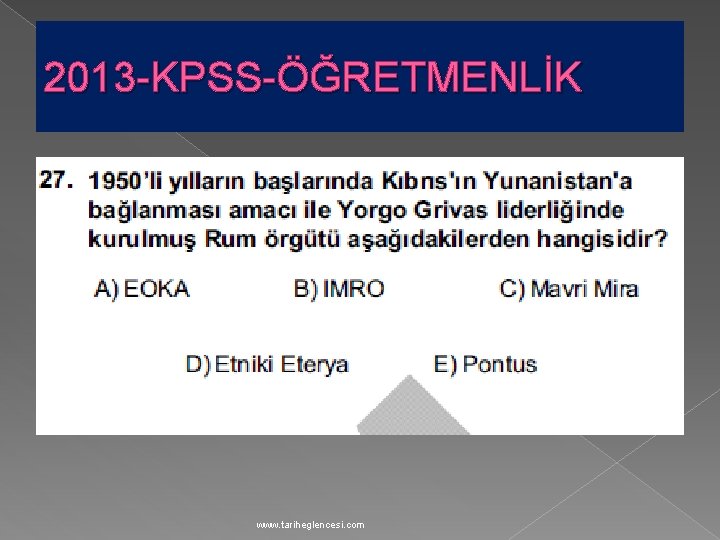 2013-KPSS-ÖĞRETMENLİK

27. 1950'li yılların başlarında Kıbrıs'ın Yunanistan'a bağlanması amacı ile Yorgo Grivas liderliğinde kurulmuş Rum örgütü aşağıdakilerden hangisidir?

A) EOKA
B) IMRO
C) Mavri Mira
D) Etniki Eterya
E) Pontus

www.tariheglencesi.com